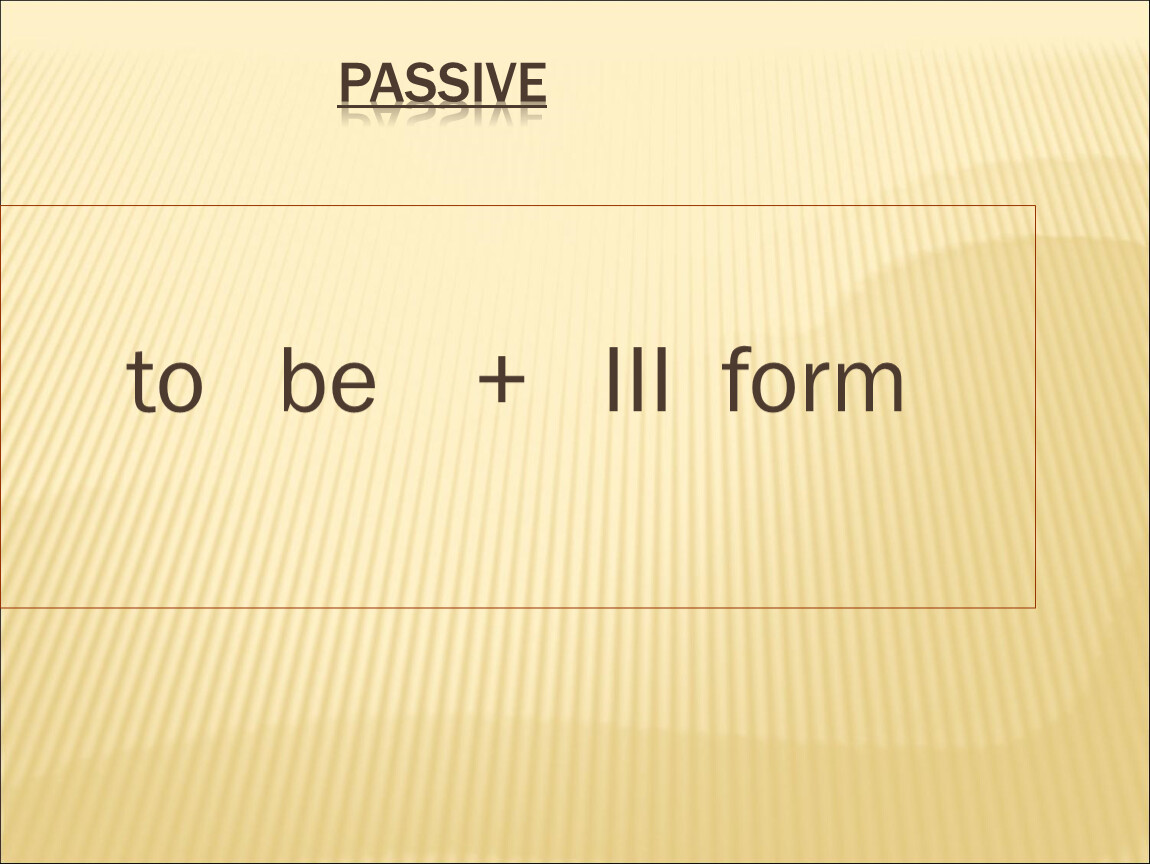 PASSIVE

to be + III form